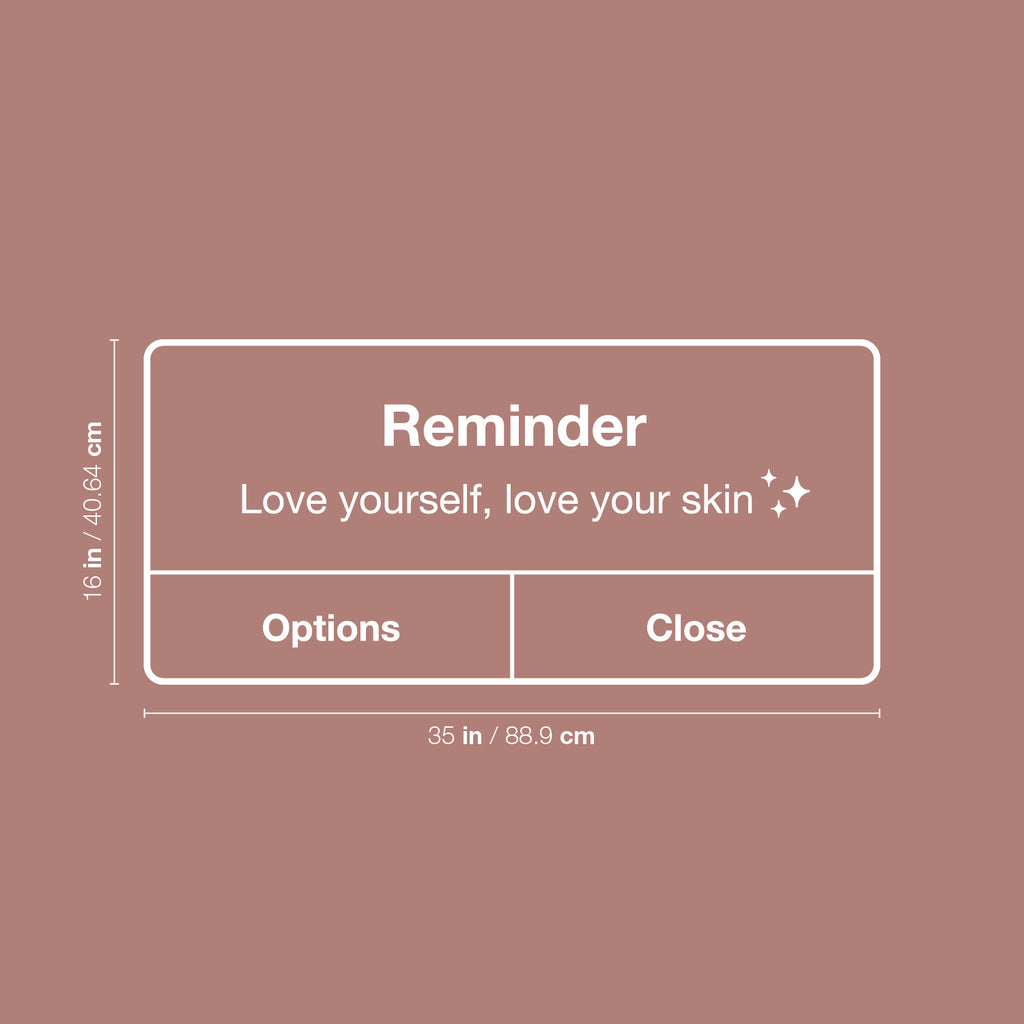 16 in / 40.64 cm

Reminder

Love yourself, love your skin ✨

Options

Close

35 in / 88.9 cm